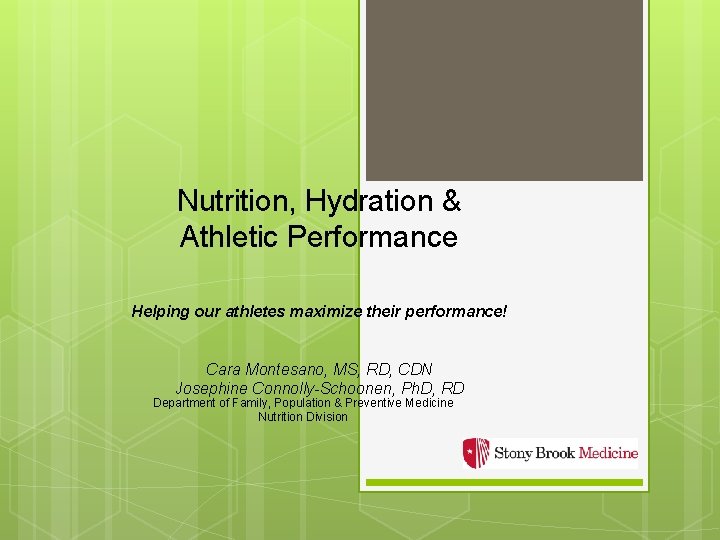 Nutrition, Hydration & Athletic Performance

Helping our athletes maximize their performance!

Cara Montesano, MS, RD, CDN
Josephine Connolly-Schoonen, PhD, RD
Department of Family, Population & Preventive Medicine
Nutrition Division

Stony Brook Medicine